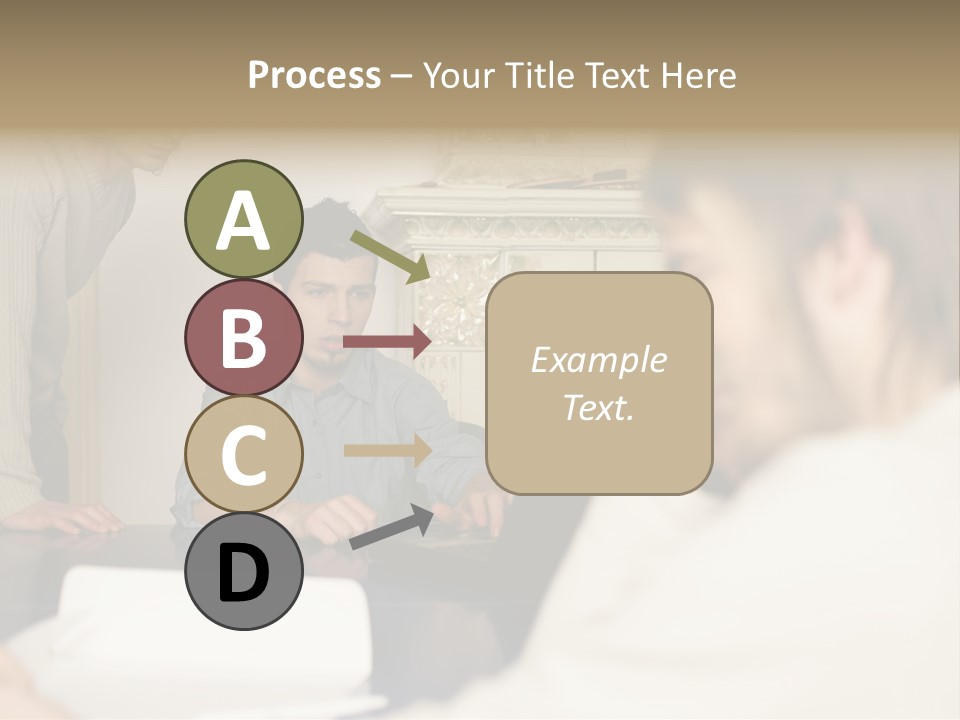 Process – Your Title Text Here

A

B

C

D

Example Text.